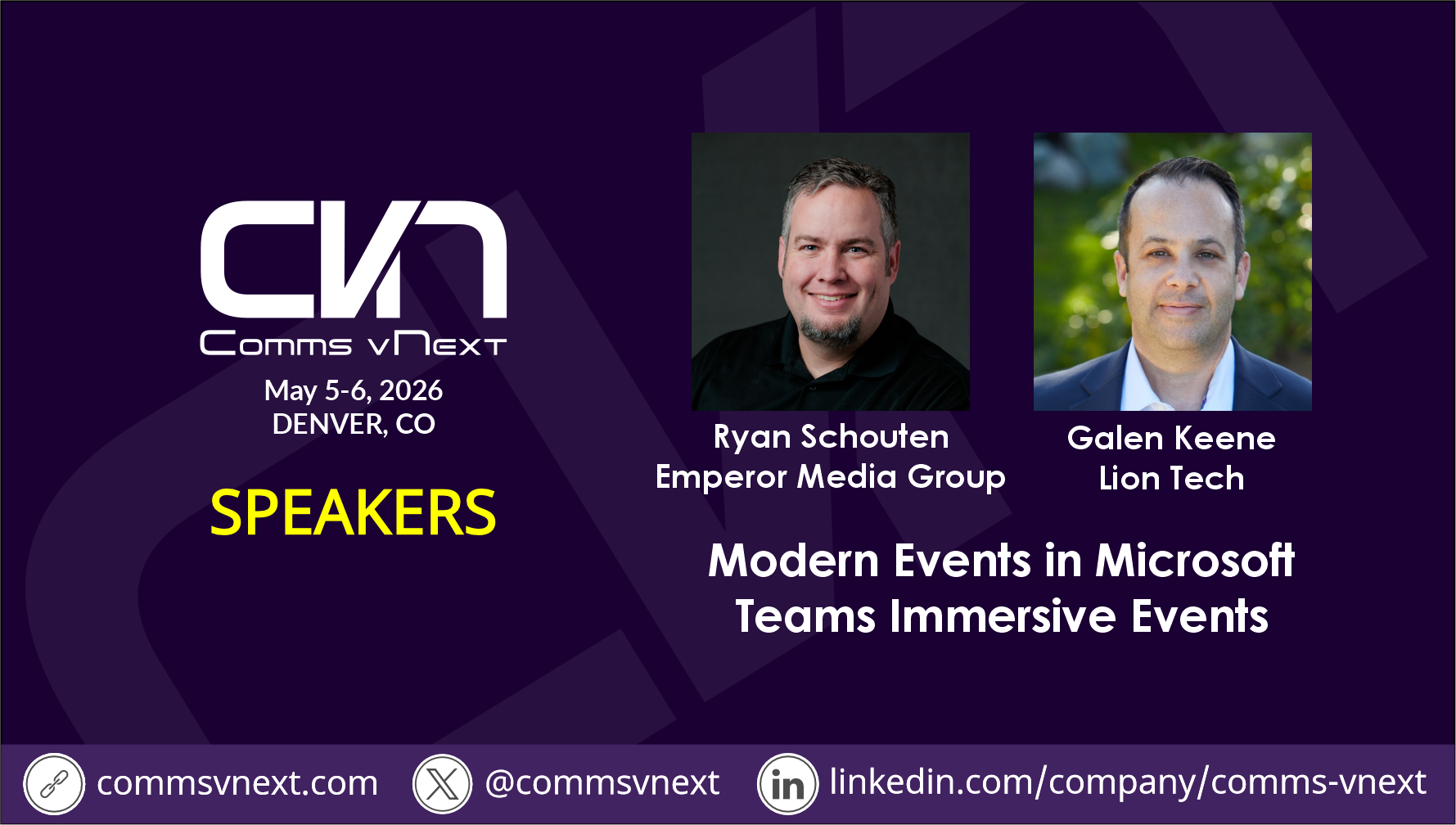 CVN
Comms vNext

May 5-6, 2026
DENVER, CO

SPEAKERS

Ryan Schouten
Emperor Media Group

Galen Keene
Lion Tech

Modern Events in Microsoft Teams Immersive Events

commsvnext.com @commsvnext linkedin.com/company/comms-vnext